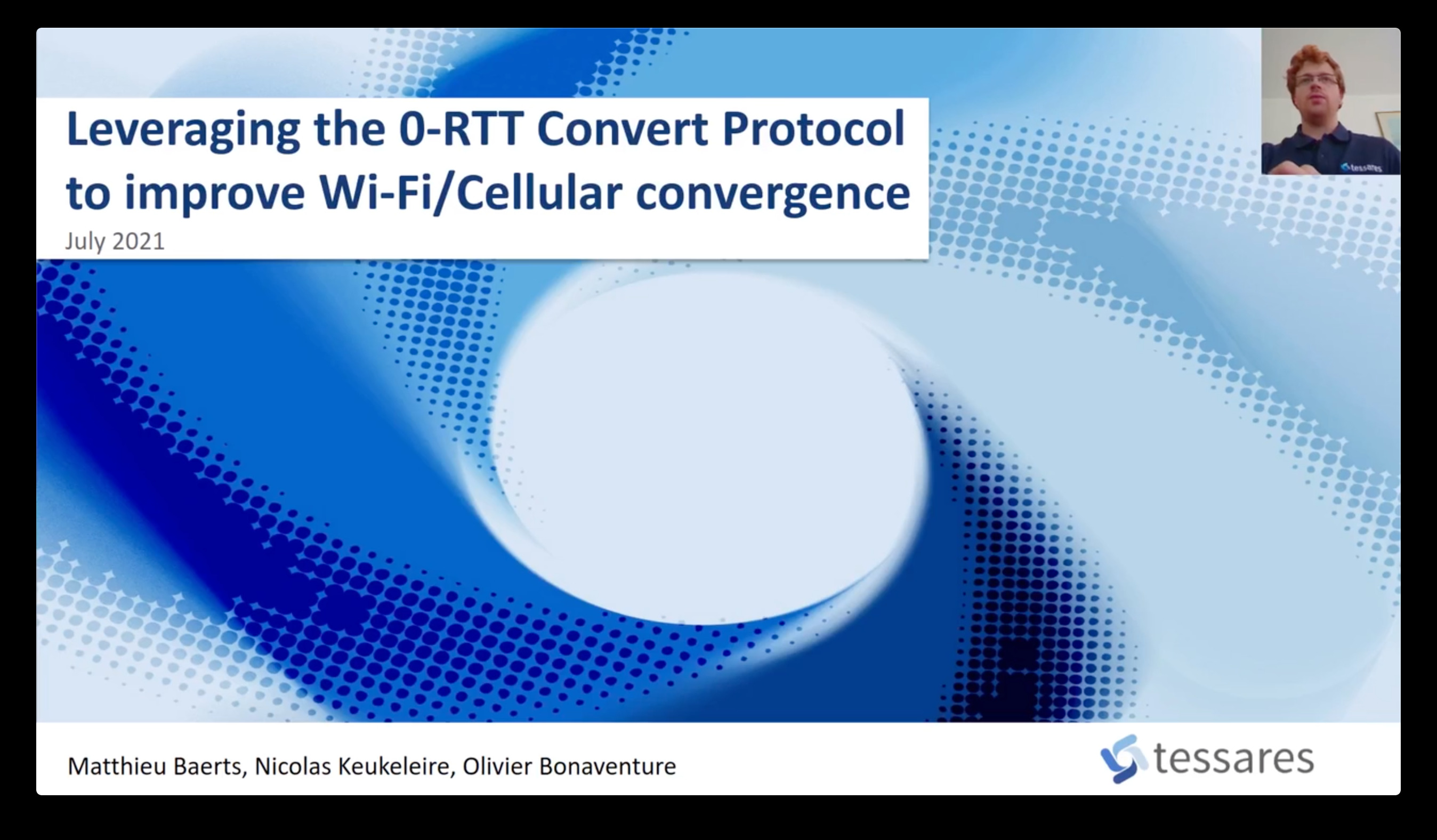 Leveraging the 0-RTT Convert Protocol to improve Wi-Fi/Cellular convergence
July 2021

tessares

Matthieu Baerts, Nicolas Keukeleire, Olivier Bonaventure

tessares